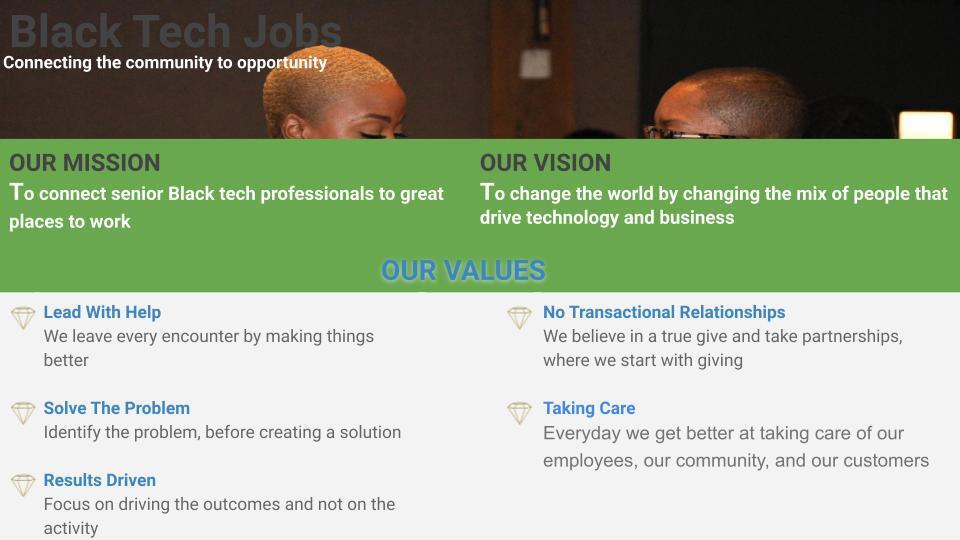 Black Tech Jobs
Connecting the community to opportunity

OUR MISSION
To connect senior Black tech professionals to great places to work

OUR VISION
To change the world by changing the mix of people that drive technology and business

OUR VALUES

Lead With Help
We leave every encounter by making things better

Solve The Problem
Identify the problem, before creating a solution

Results Driven
Focus on driving the outcomes and not on the activity

No Transactional Relationships
We believe in a true give and take partnerships, where we start with giving

Taking Care
Everyday we get better at taking care of our employees, our community, and our customers